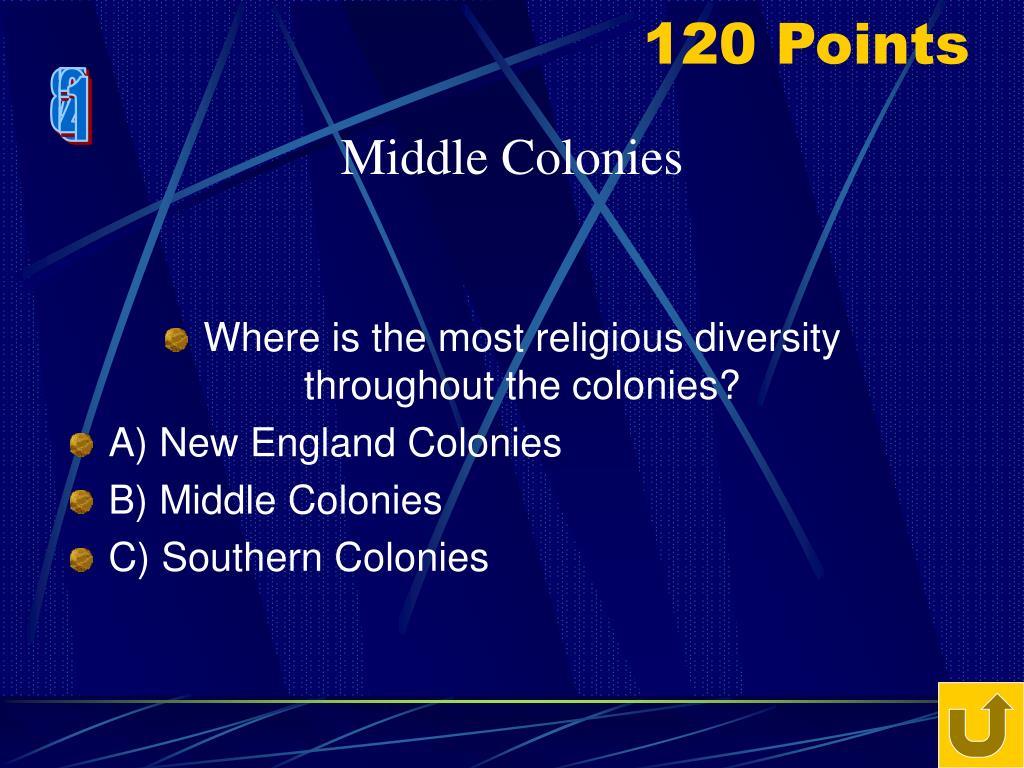 120 Points

Middle Colonies

Where is the most religious diversity throughout the colonies?

A) New England Colonies

B) Middle Colonies

C) Southern Colonies